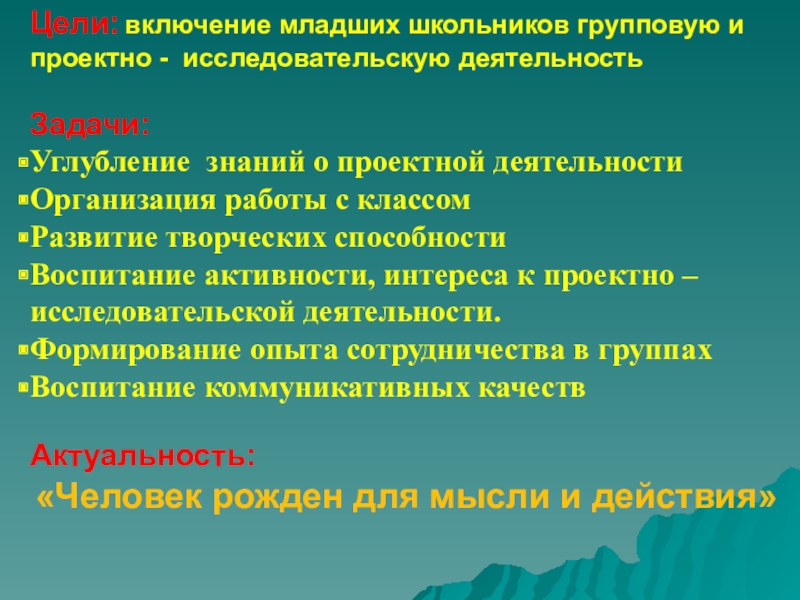 Цели: включение младших школьников групповую и проектно - исследовательскую деятельность

Задачи:
▪Углубление знаний о проектной деятельности
▪Организация работы с классом
▪Развитие творческих способности
▪Воспитание активности, интереса к проектно – исследовательской деятельности.
▪Формирование опыта сотрудничества в группах
▪Воспитание коммуникативных качеств

Актуальность:
«Человек рожден для мысли и действия»